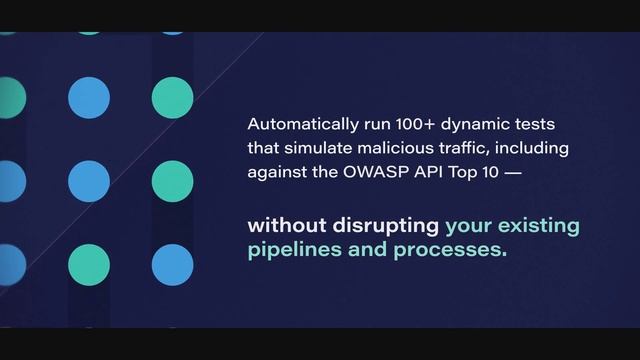 Automatically run 100+ dynamic tests that simulate malicious traffic, including against the OWASP API Top 10 —

without disrupting your existing pipelines and processes.